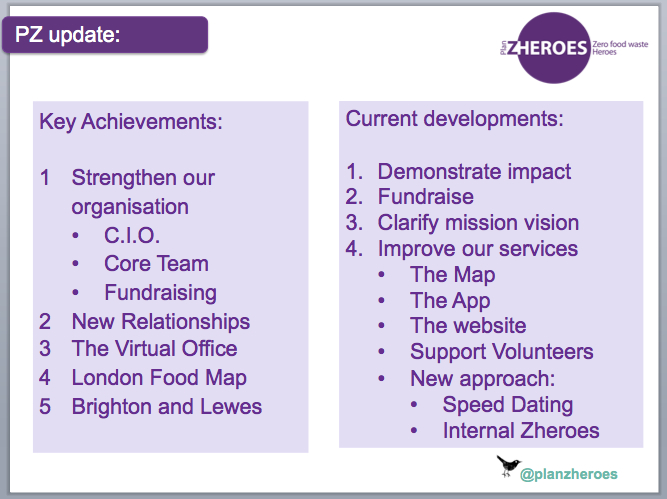 PZ update:

Plan ZHEROES Zero food waste Heroes

Key Achievements:

1 Strengthen our organisation
• C.I.O.
• Core Team
• Fundraising
2 New Relationships
3 The Virtual Office
4 London Food Map
5 Brighton and Lewes

Current developments:

1. Demonstrate impact
2. Fundraise
3. Clarify mission vision
4. Improve our services
• The Map
• The App
• The website
• Support Volunteers
• New approach:
• Speed Dating
• Internal Zheroes

@planzheroes